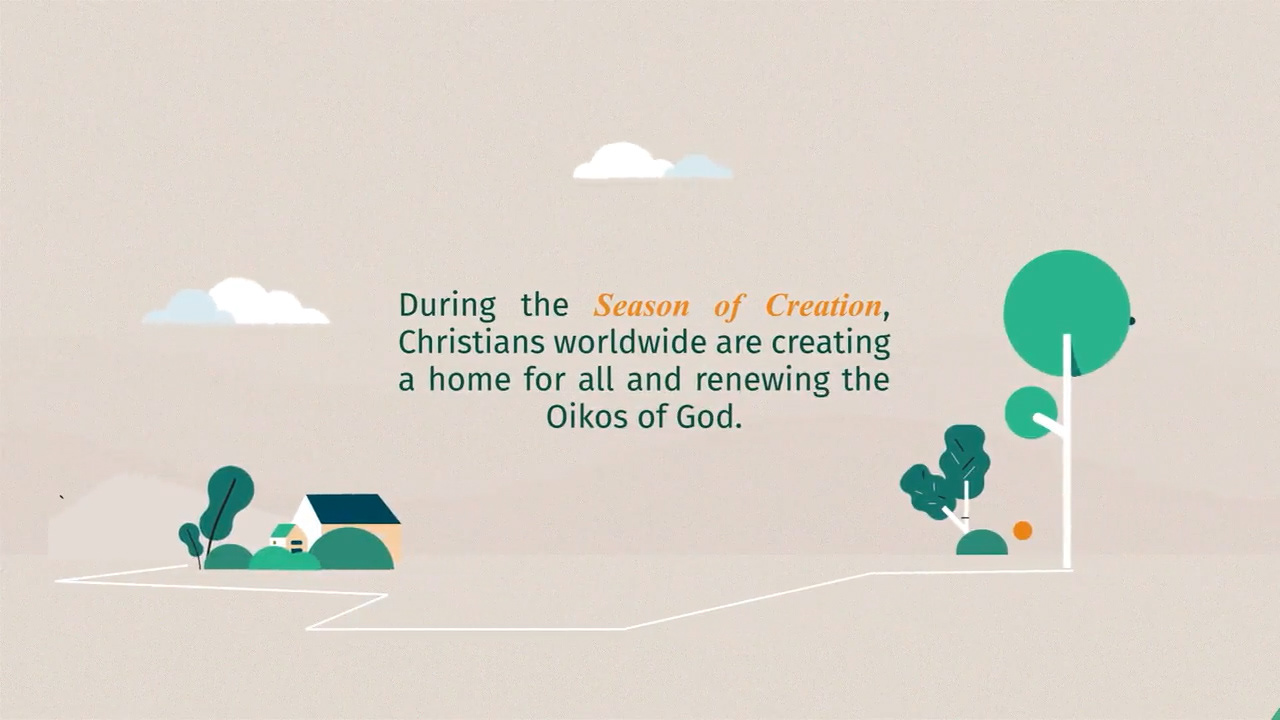 During the Season of Creation, Christians worldwide are creating a home for all and renewing the Oikos of God.